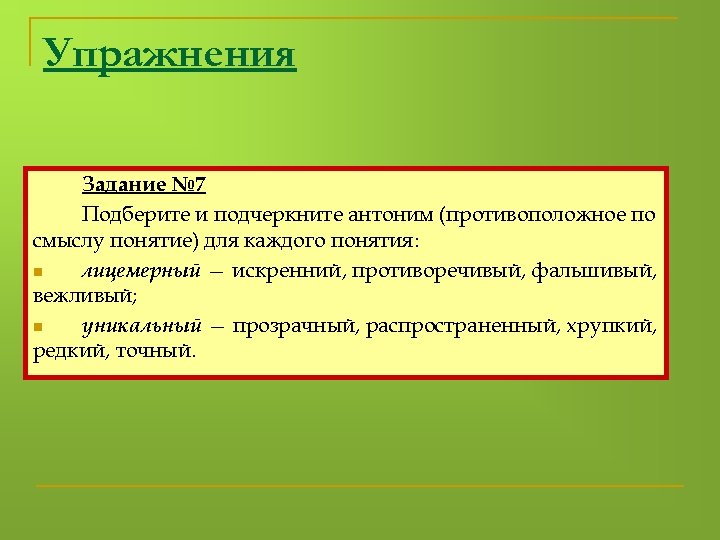 Упражнения

Задание №7

Подберите и подчеркните антоним (противоположное по смыслу понятие) для каждого понятия:

лицемерный – искренний, противоречивый, фальшивый, вежливый;

уникальный – прозрачный, распространенный, хрупкий, редкий, точный.